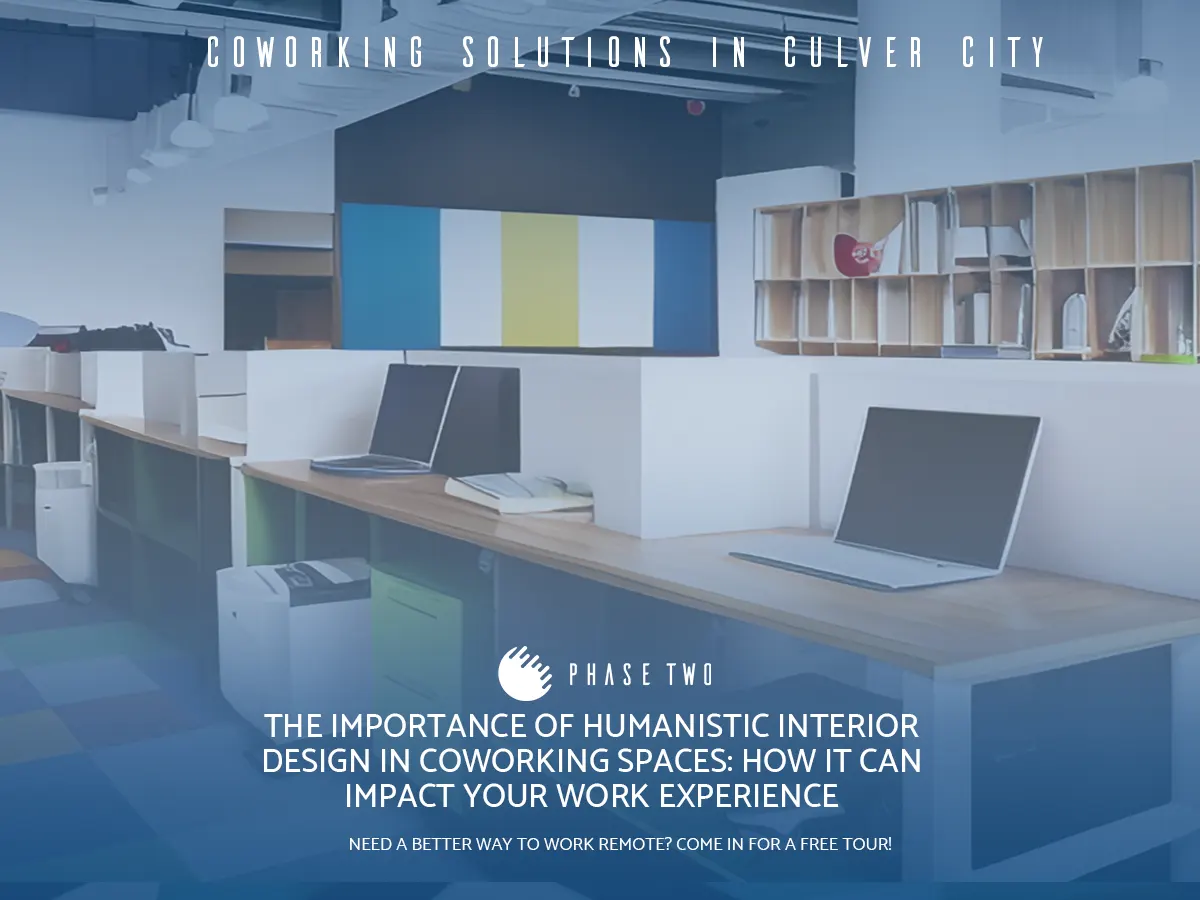 COWORKING SOLUTIONS IN CULVER CITY

PHASE TWO

THE IMPORTANCE OF HUMANISTIC INTERIOR DESIGN IN COWORKING SPACES: HOW IT CAN IMPACT YOUR WORK EXPERIENCE

NEED A BETTER WAY TO WORK REMOTE? COME IN FOR A FREE TOUR!